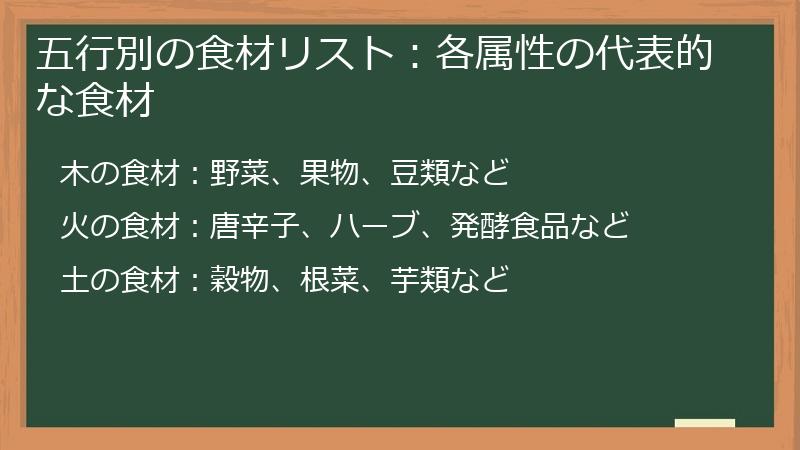 五行別の食材リスト：各属性の代表的な食材

木の食材：野菜、果物、豆類など

火の食材：唐辛子、ハーブ、発酵食品など

土の食材：穀物、根菜、芋類など